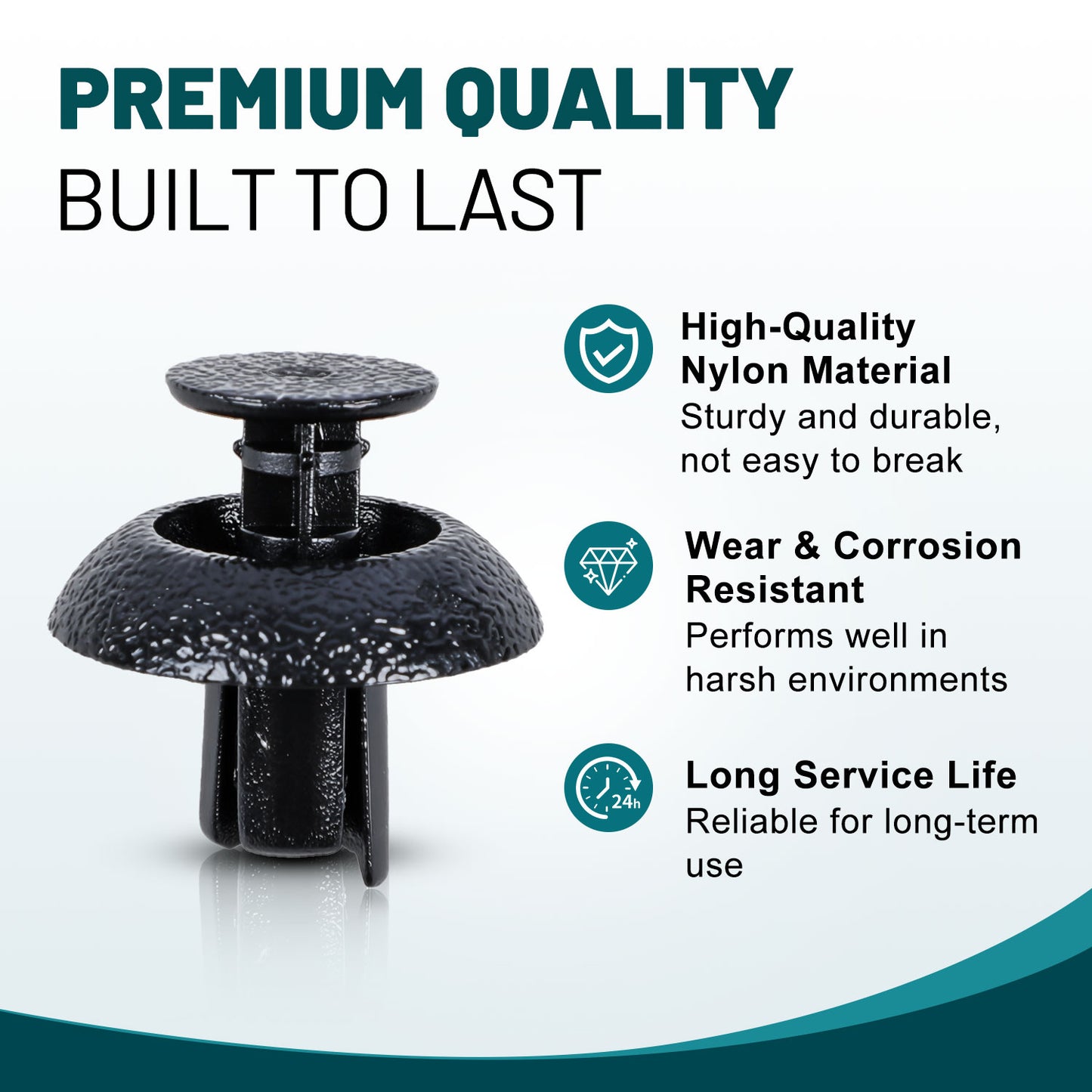 PREMIUM QUALITY
BUILT TO LAST

High-Quality Nylon Material
Sturdy and durable, not easy to break

Wear & Corrosion Resistant
Performs well in harsh environments

24h

Long Service Life
Reliable for long-term use